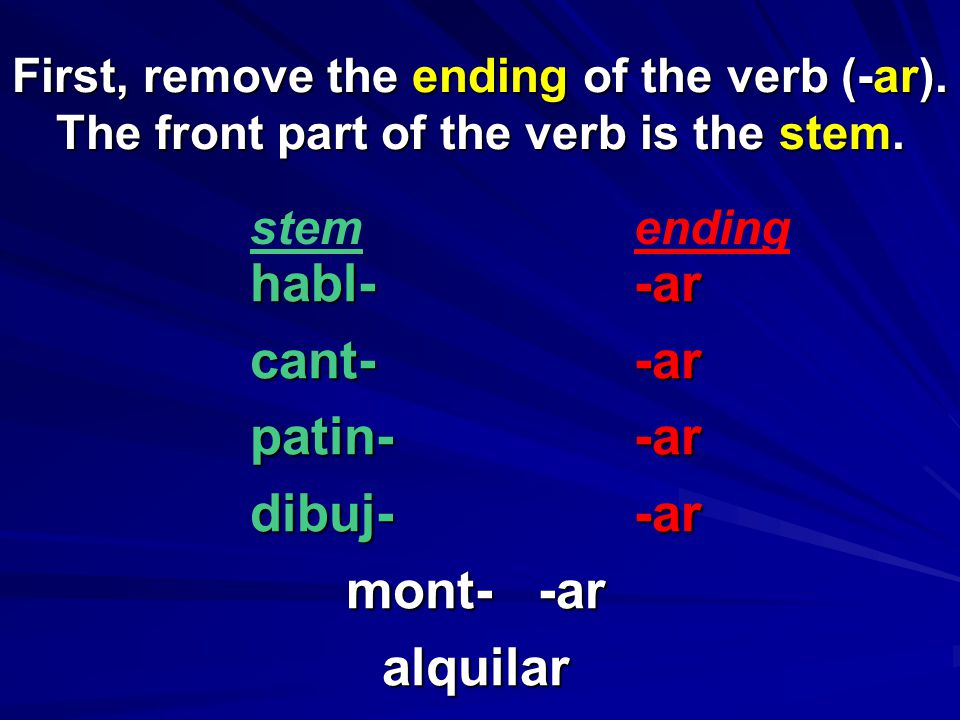 First, remove the ending of the verb (-ar). The front part of the verb is the stem.

| stem | ending |
|---|---|
| habl- | -ar |
| cant- | -ar |
| patin- | -ar |
| dibuj- | -ar |

mont- -ar

alquilar